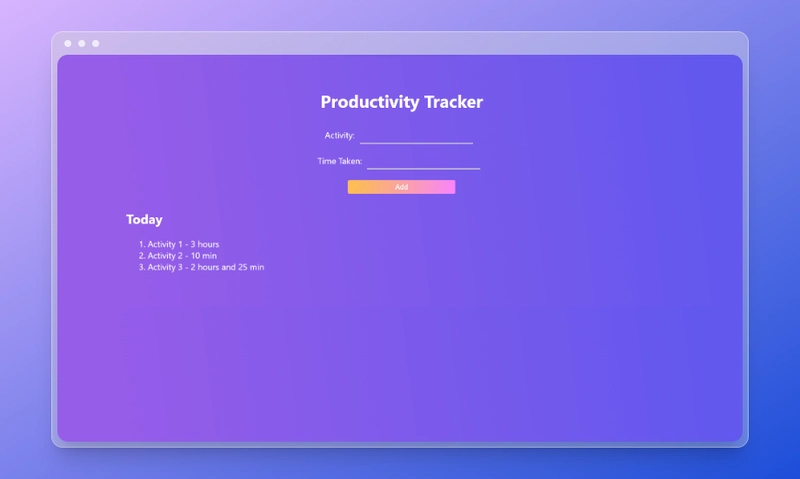 Productivity Tracker

Activity:

Time Taken:

Add

Today

1. Activity 1 - 3 hours
2. Activity 2 - 10 min
3. Activity 3 - 2 hours and 25 min